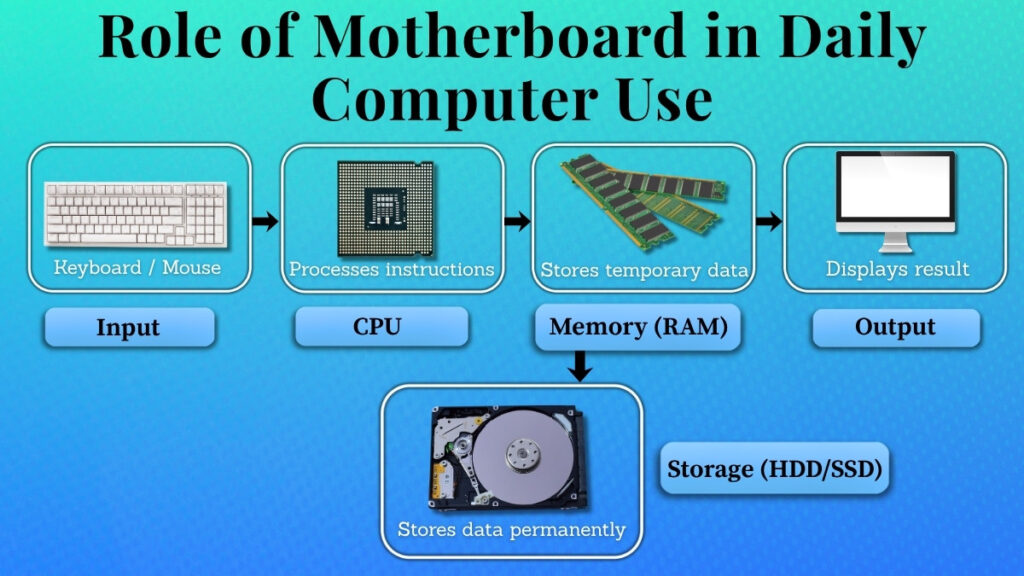 Role of Motherboard in Daily Computer Use

Keyboard / Mouse

Input

Processes instructions

CPU

Stores temporary data

Memory (RAM)

Displays result

Output

Stores data permanently

Storage (HDD/SSD)